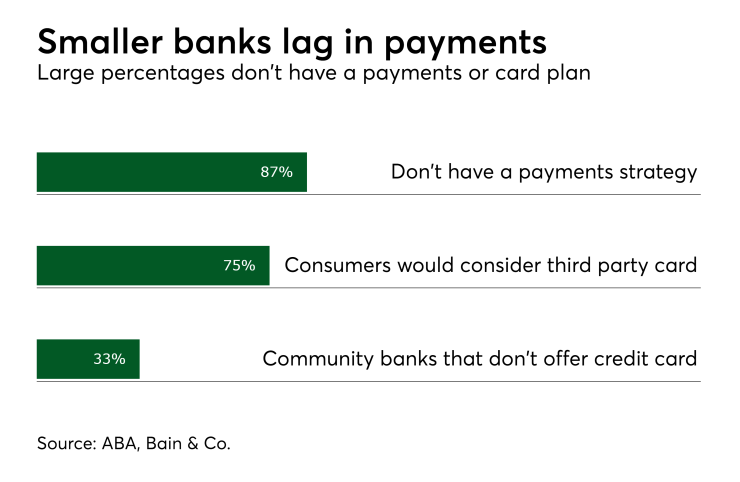 Smaller banks lag in payments
Large percentages don't have a payments or card plan

87% Don't have a payments strategy

75% Consumers would consider third party card

33% Community banks that don't offer credit card

Source: ABA, Bain & Co.